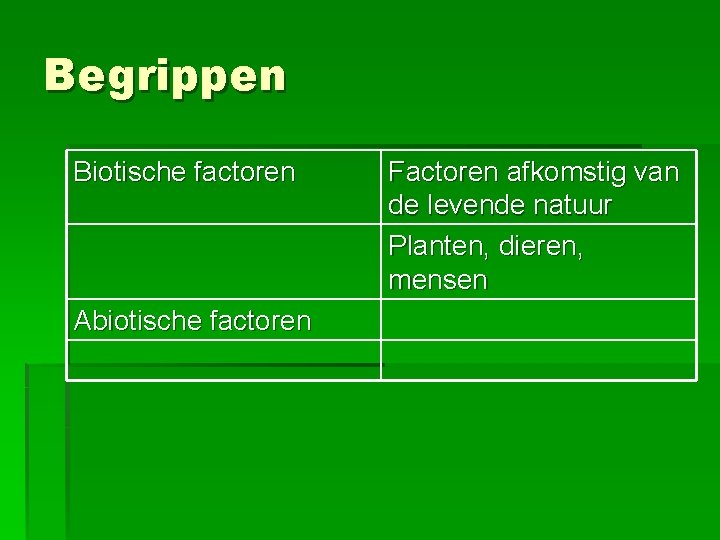 Begrippen

| Biotische factoren | Factoren afkomstig van de levende natuur |
|---|---|
| | Planten, dieren, mensen |
| Abiotische factoren | |
| | |